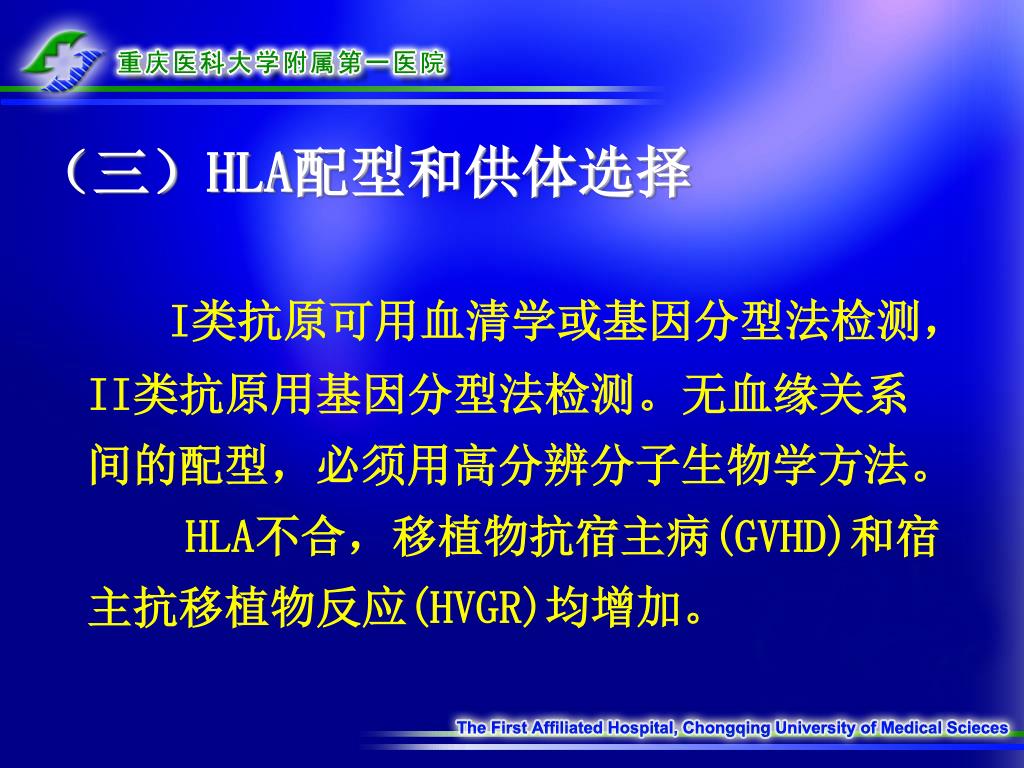 重庆医科大学附属第一医院

（三）HLA配型和供体选择

I类抗原可用血清学或基因分型法检测，II类抗原用基因分型法检测。无血缘关系间的配型，必须用高分辨分子生物学方法。

HLA不合，移植物抗宿主病(GVHD)和宿主抗移植物反应(HVGR)均增加。

The First Affiliated Hospital, Chongqing University of Medical Scieces